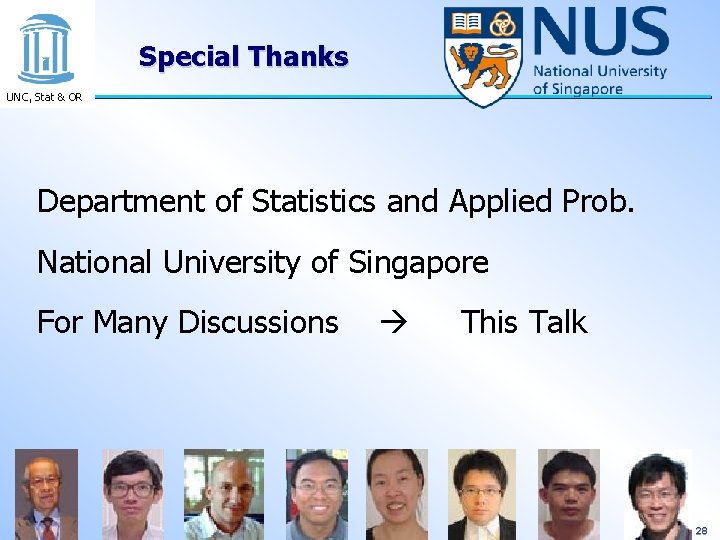 UNC, Stat & OR

Special Thanks

NUS
National University of Singapore

Department of Statistics and Applied Prob.

National University of Singapore

For Many Discussions → This Talk

28